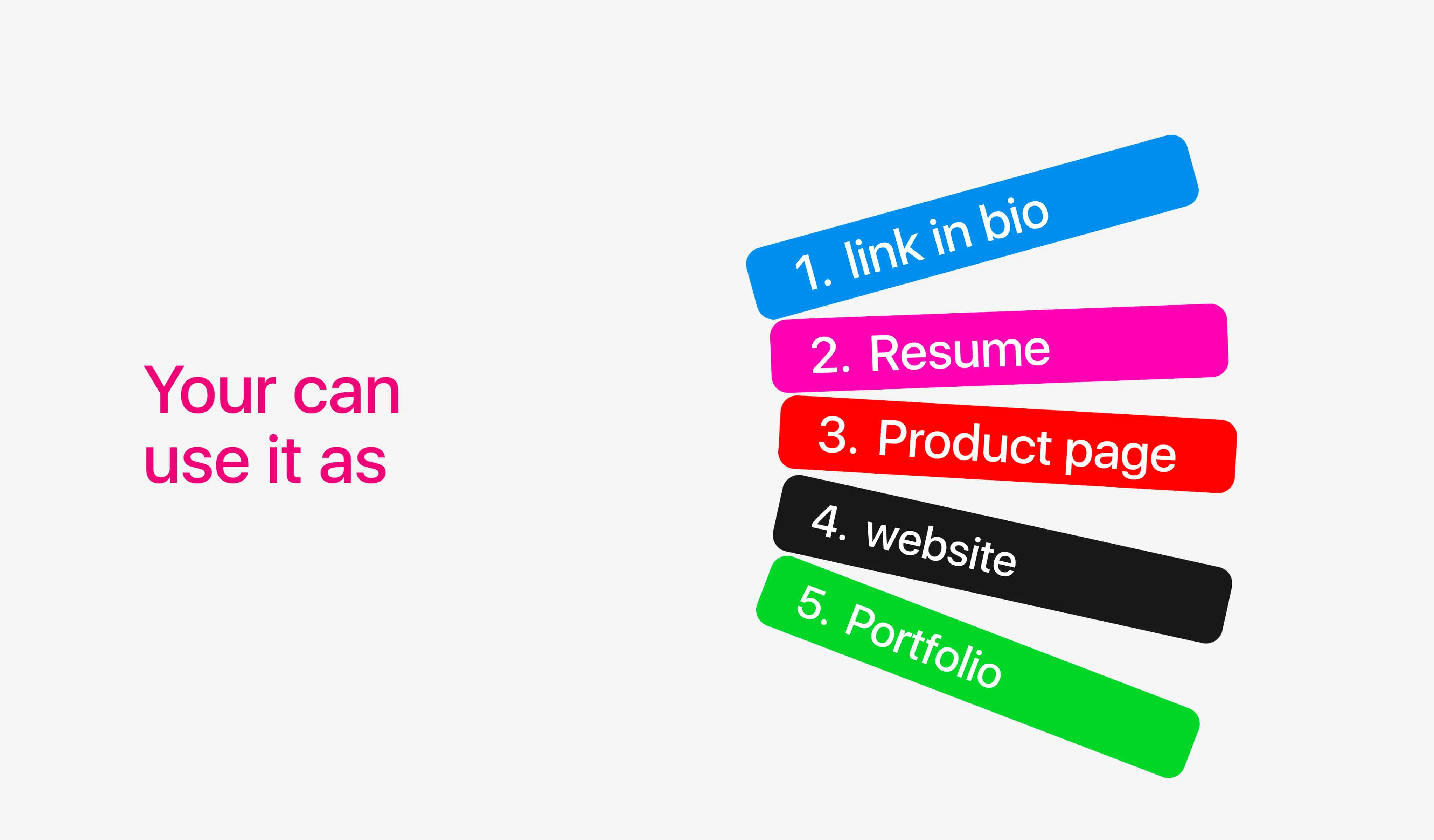 Your can use it as

1. link in bio
2. Resume
3. Product page
4. website
5. Portfolio